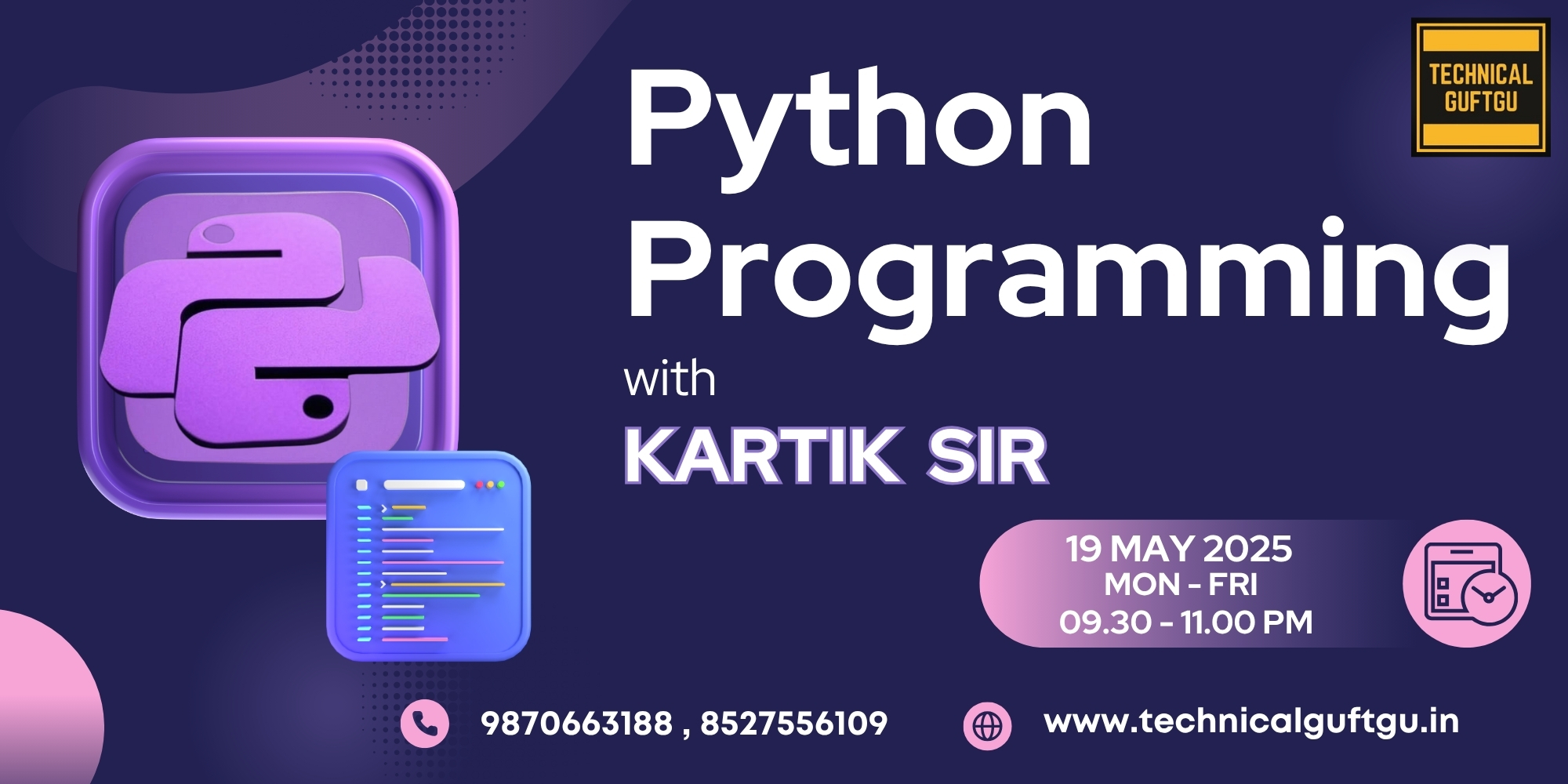 TECHNICAL GUFTGU

Python Programming

with

KARTIK SIR

19 MAY 2025
MON - FRI
09.30 - 11.00 PM

9870663188 , 8527556109

www.technicalguftgu.in